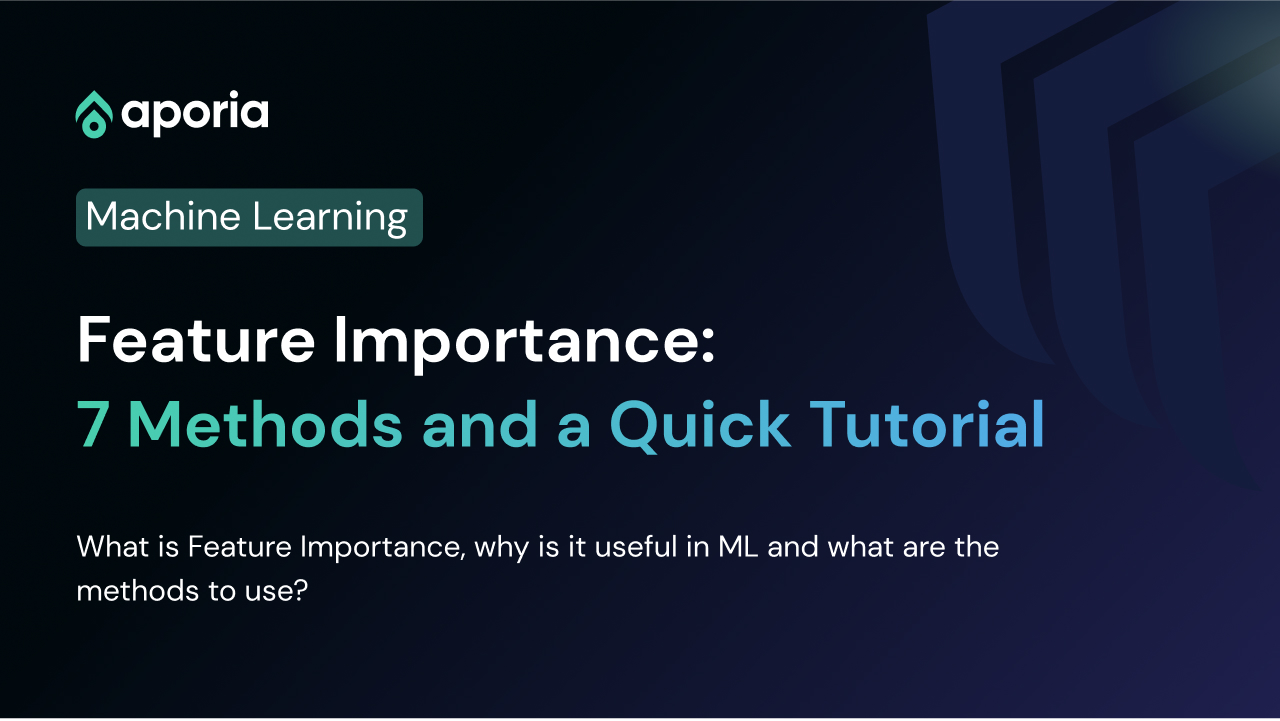 aporia

Machine Learning

Feature Importance:
7 Methods and a Quick Tutorial

What is Feature Importance, why is it useful in ML and what are the methods to use?